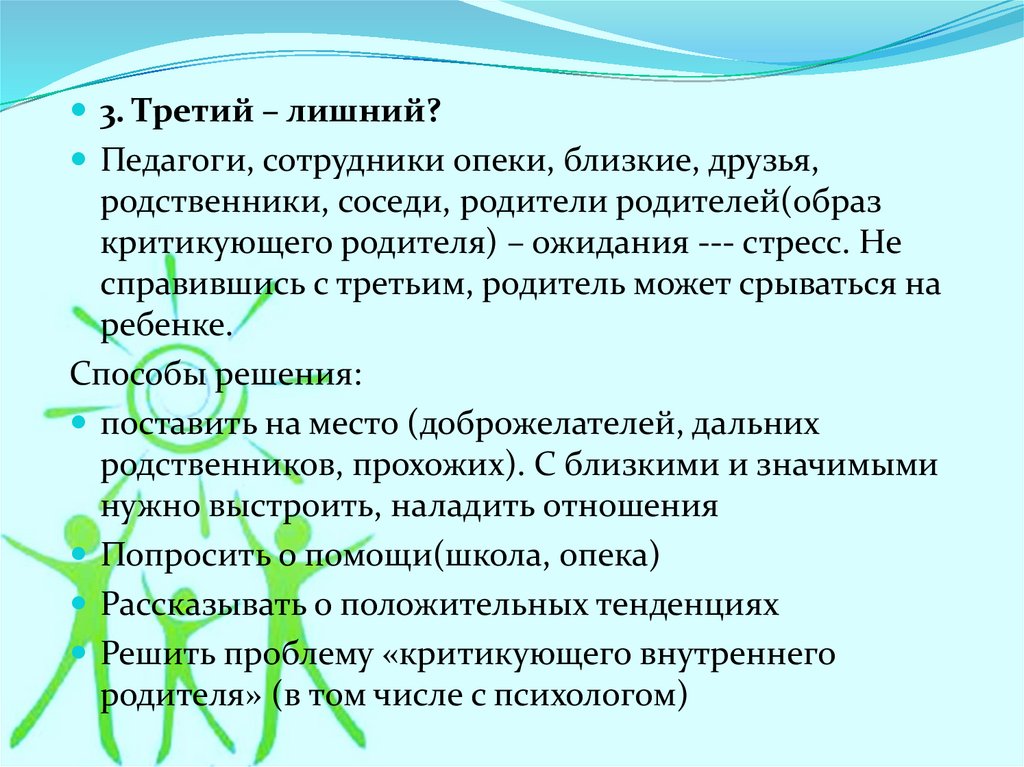 3. Третий – лишний?

Педагоги, сотрудники опеки, близкие, друзья, родственники, соседи, родители родителей(образ критикующего родителя) – ожидания --- стресс. Не справившись с третьим, родитель может срываться на ребенке.

Способы решения:

поставить на место (доброжелателей, дальних родственников, прохожих). С близкими и значимыми нужно выстроить, наладить отношения

Попросить о помощи(школа, опека)

Рассказывать о положительных тенденциях

Решить проблему «критикующего внутреннего родителя» (в том числе с психологом)